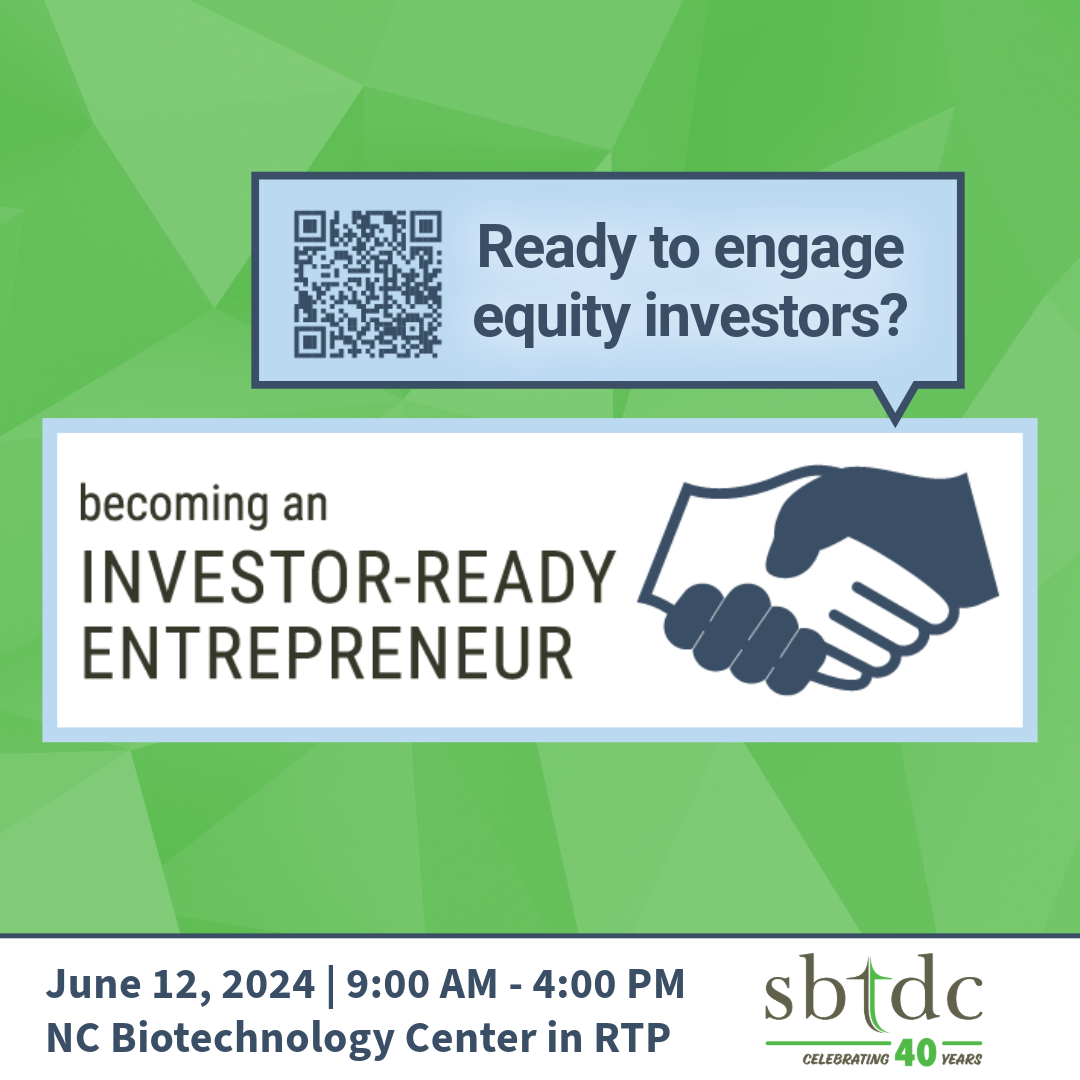 Ready to engage equity investors?

becoming an
INVESTOR-READY
ENTREPRENEUR

June 12, 2024 | 9:00 AM - 4:00 PM
NC Biotechnology Center in RTP

sbtdc
CELEBRATING 40 YEARS